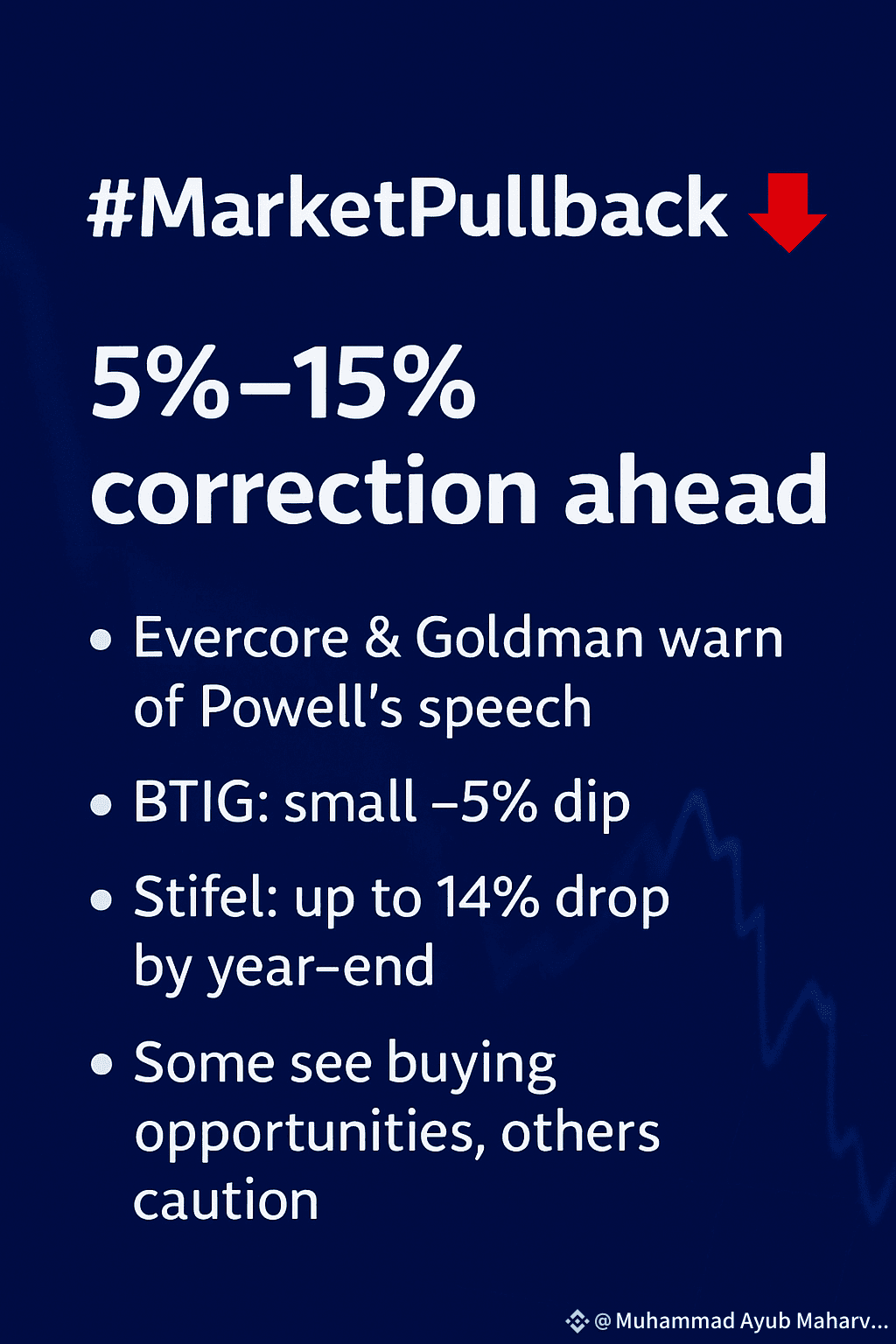 #MarketPullback

5%–15% correction ahead

• Evercore & Goldman warn of Powell's speech

• BTIG: small –5% dip

• Stifel: up to 14% drop by year-end

• Some see buying opportunities, others caution

@ Muhammad Ayub Maharv...